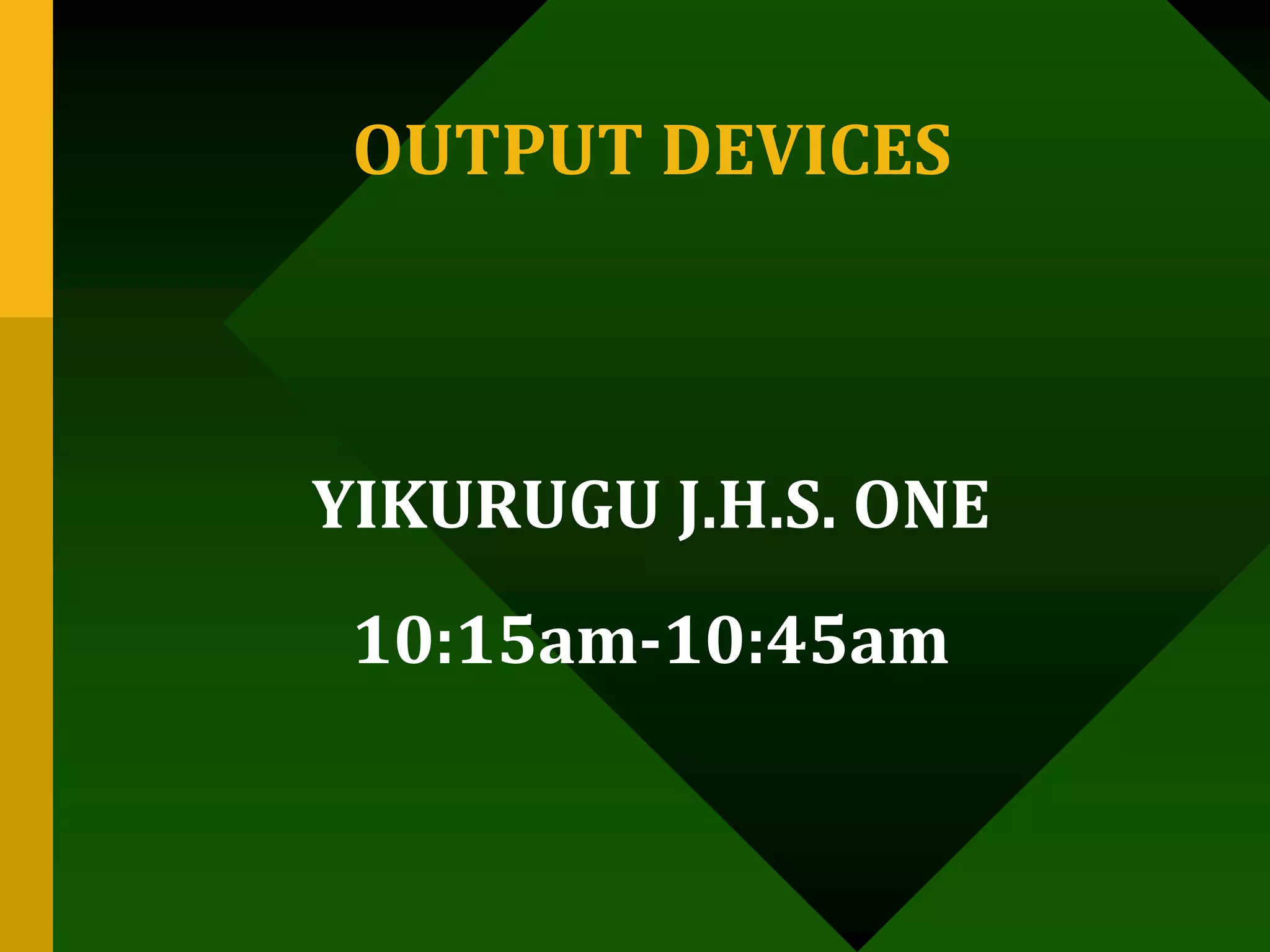 OUTPUT DEVICES

YIKURUGU J.H.S. ONE

10:15am-10:45am